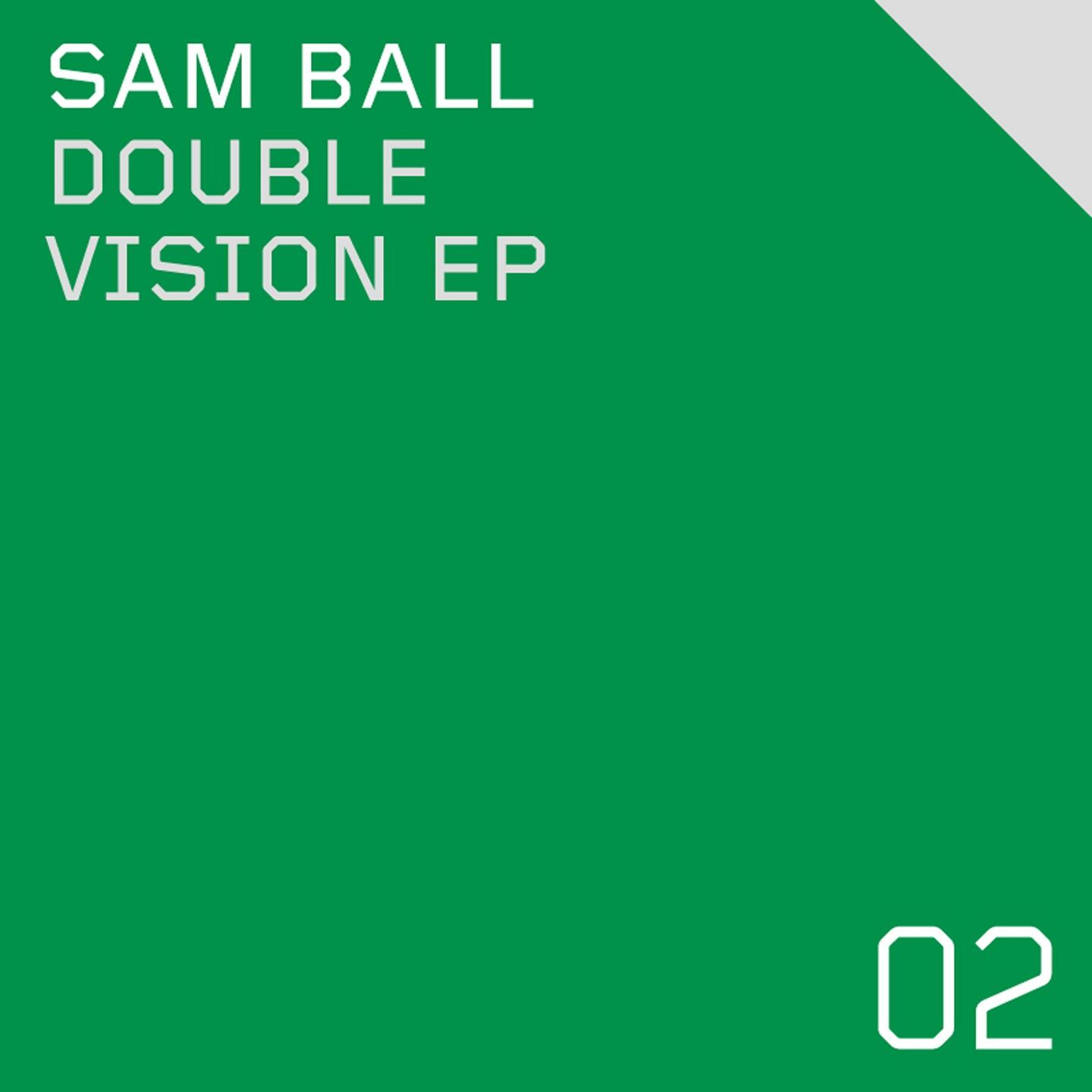 SAM BALL
DOUBLE
VISION EP

02